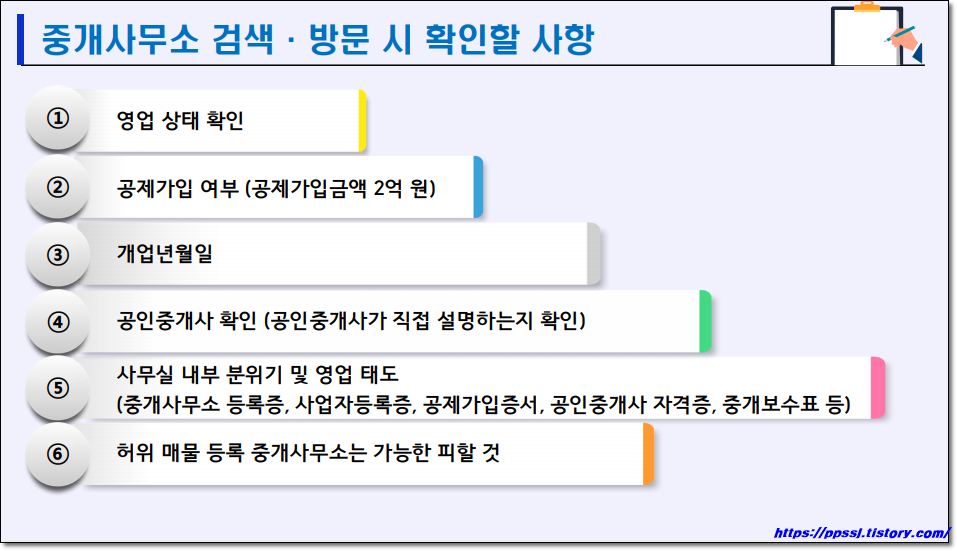 중개사무소 검색 · 방문 시 확인할 사항

① 영업 상태 확인

② 공제가입 여부 (공제가입금액 2억 원)

③ 개업년월일

④ 공인중개사 확인 (공인중개사가 직접 설명하는지 확인)

⑤ 사무실 내부 분위기 및 영업 태도
(중개사무소 등록증, 사업자등록증, 공제가입증서, 공인중개사 자격증, 중개보수표 등)

⑥ 허위 매물 등록 중개사무소는 가능한 피할 것

https://ppssl.tistory.com/